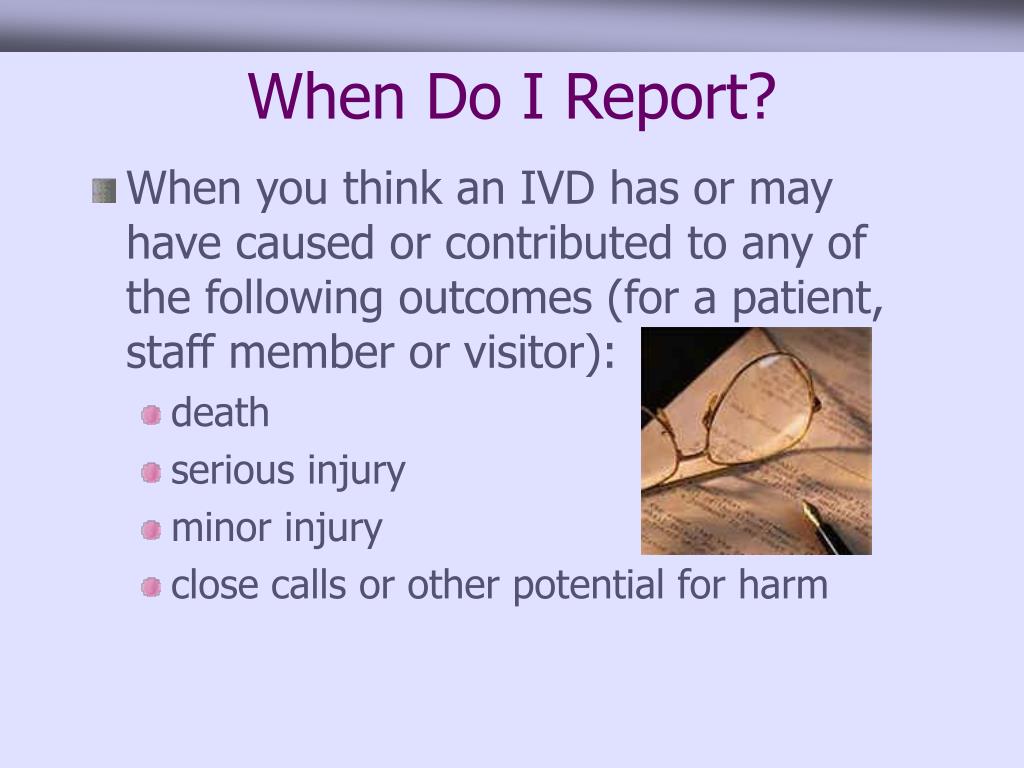 When Do I Report?

When you think an IVD has or may have caused or contributed to any of the following outcomes (for a patient, staff member or visitor):

death
serious injury
minor injury
close calls or other potential for harm